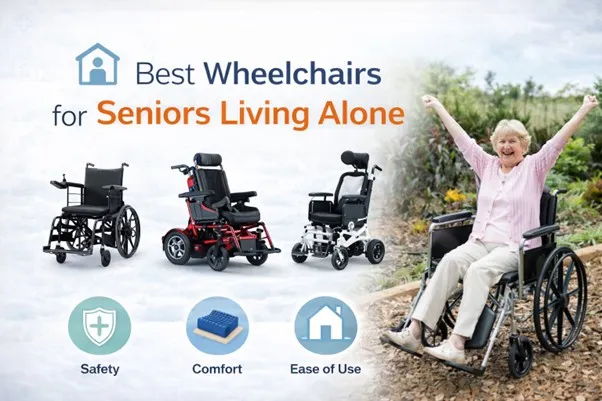 Best Wheelchairs for Seniors Living Alone

Safety

Comfort

Ease of Use